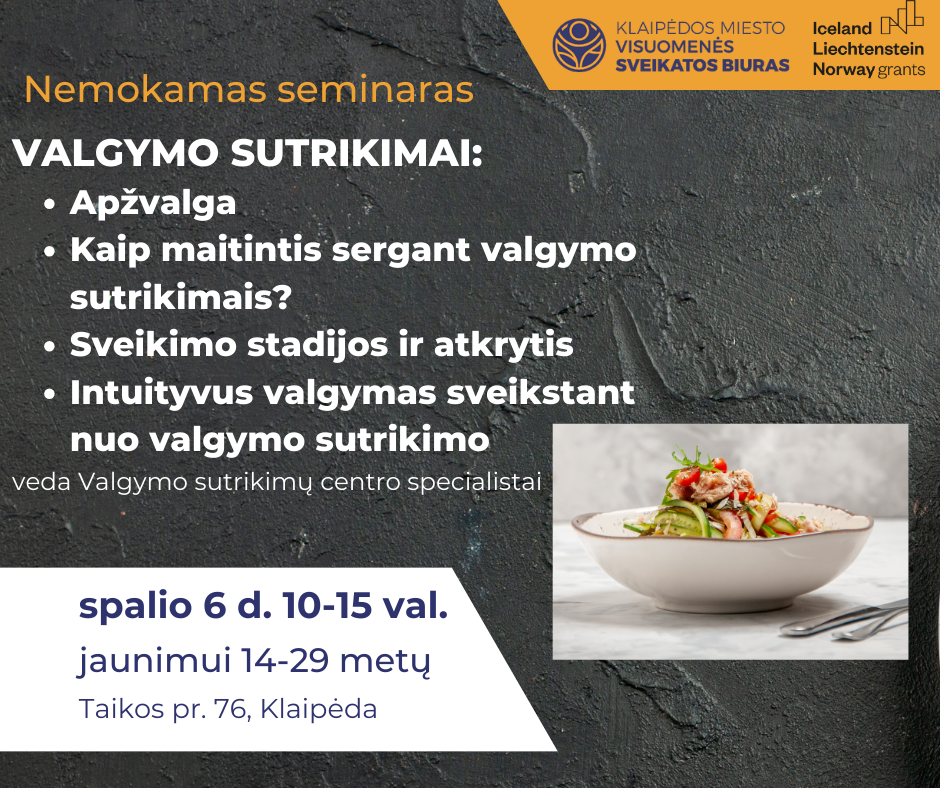 KLAIPĖDOS MIESTO
VISUOMENĖS
SVEIKATOS BIURAS

Iceland
Liechtenstein
Norway grants

Nemokamas seminaras

VALGYMO SUTRIKIMAI:

• Apžvalga
• Kaip maitintis sergant valgymo sutrikimais?
• Sveikimo stadijos ir atkrytis
• Intuityvus valgymas sveikstant nuo valgymo sutrikimo

veda Valgymo sutrikimų centro specialistai

spalio 6 d. 10-15 val.

jaunimui 14-29 metų

Taikos pr. 76, Klaipėda